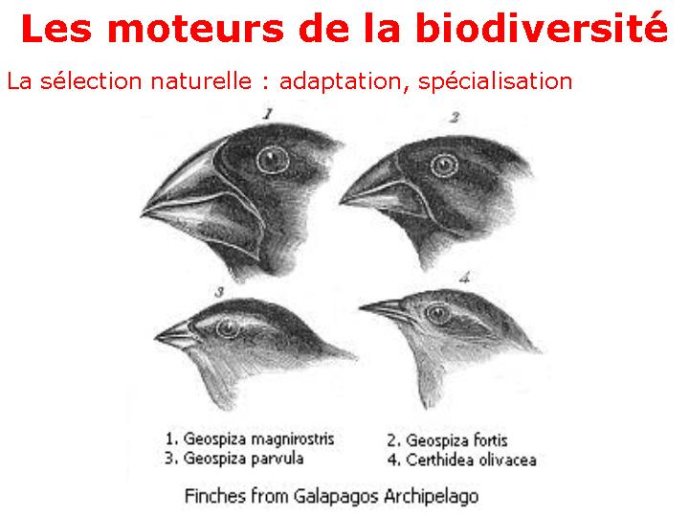 Les moteurs de la biodiversité

La sélection naturelle : adaptation, spécialisation

1

2

3

4

1. Geospiza magnirostris
3. Geospiza parvula

2. Geospiza fortis
4. Certhidea olivacea

Finches from Galapagos Archipelago